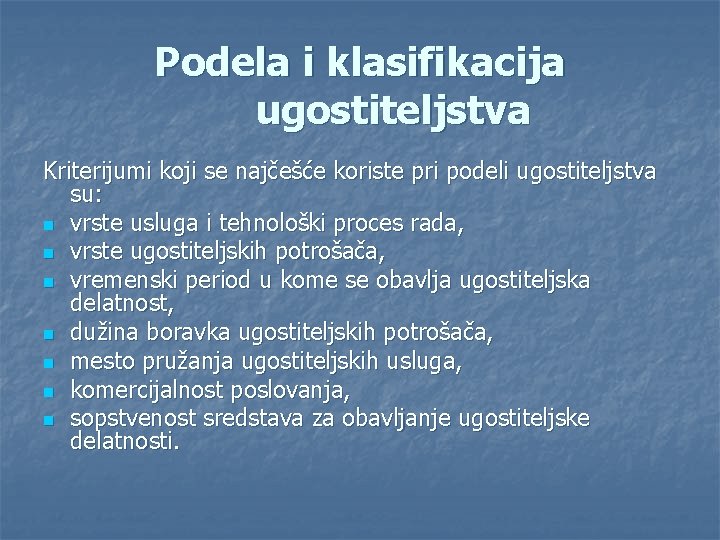 Podela i klasifikacija ugostiteljstva

Kriterijumi koji se najčešće koriste pri podeli ugostiteljstva su:

- vrste usluga i tehnološki proces rada,
- vrste ugostiteljskih potrošača,
- vremenski period u kome se obavlja ugostiteljska delatnost,
- dužina boravka ugostiteljskih potrošača,
- mesto pružanja ugostiteljskih usluga,
- komercijalnost poslovanja,
- sopstvenost sredstava za obavljanje ugostiteljske delatnosti.